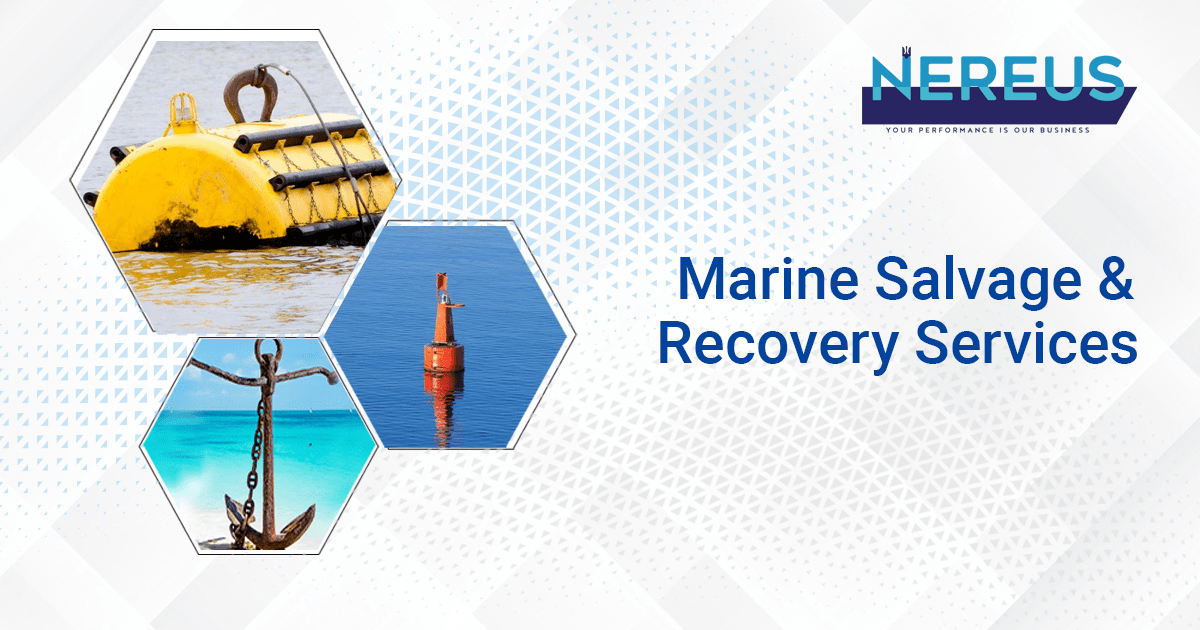 NEREUS
YOUR PERFORMANCE IS OUR BUSINESS

Marine Salvage & Recovery Services